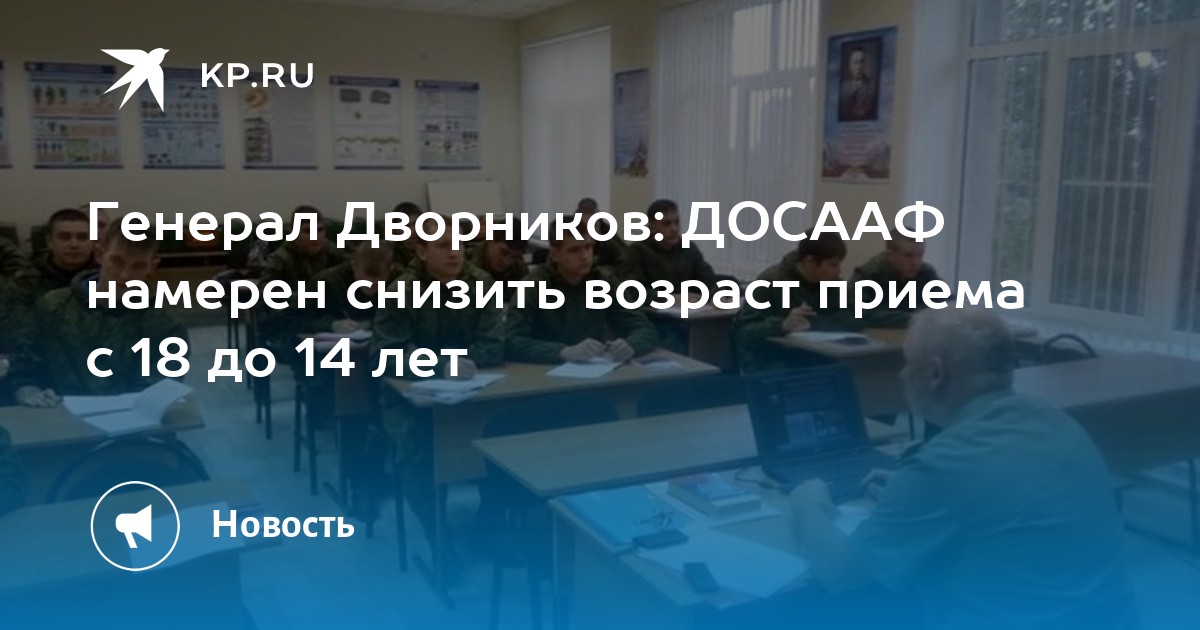 KP.RU

Генерал Дворников: ДОСААФ намерен снизить возраст приема с 18 до 14 лет

Новость